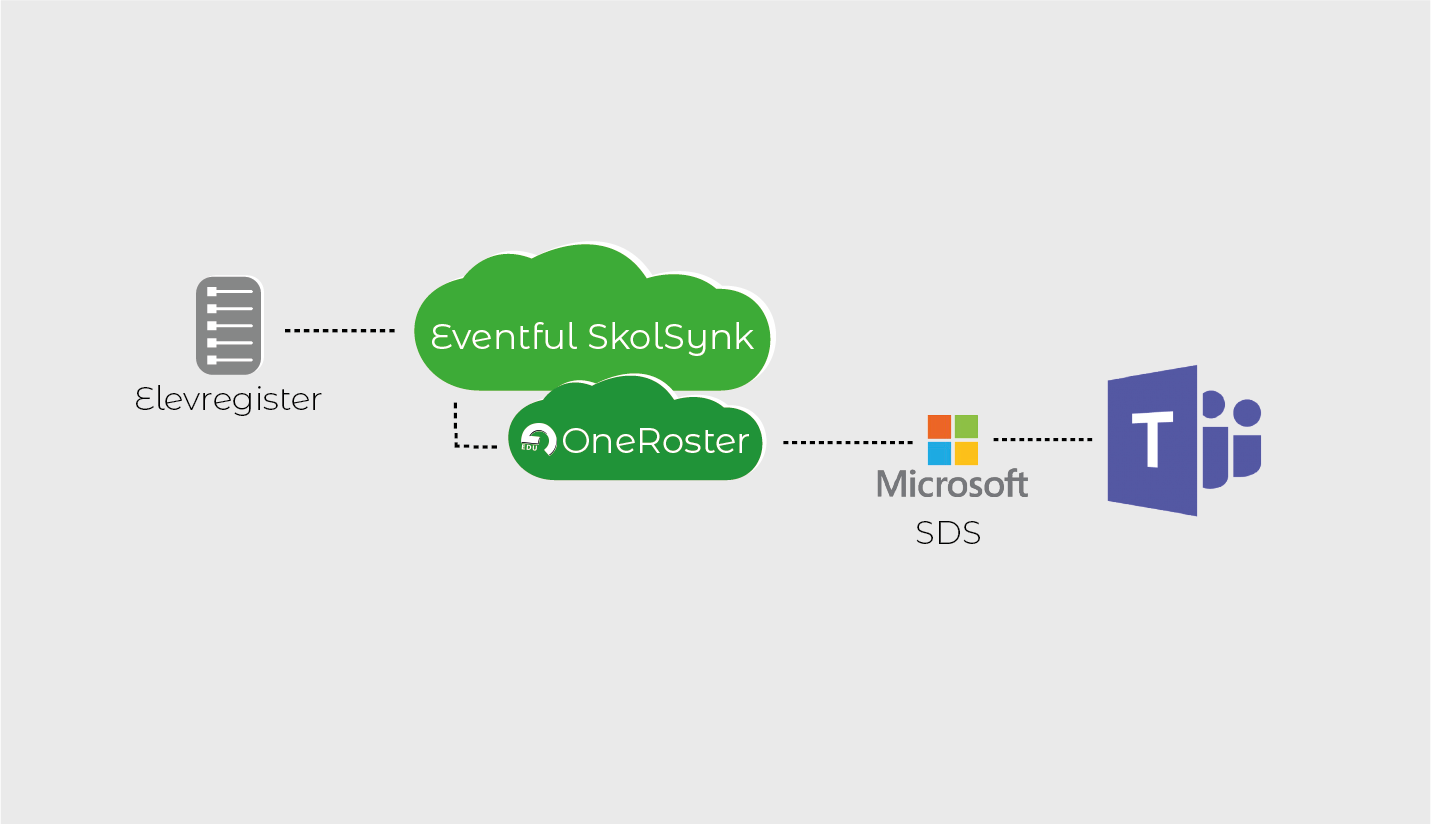 Elevregister

Eventful SkolSynk

EDU OneRoster

Microsoft
SDS

T